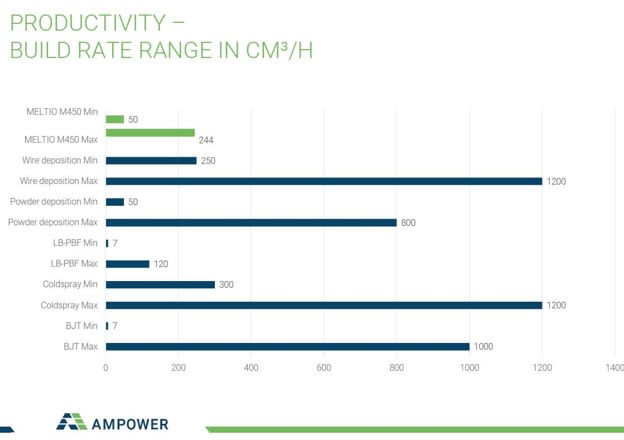 PRODUCTIVITY –
BUILD RATE RANGE IN CM³/H

MELTIO M450 Min 50
MELTIO M450 Max 244
Wire deposition Min 250
Wire deposition Max 1200
Powder deposition Min 50
Powder deposition Max 800
LB-PBF Min 7
LB-PBF Max 120
Coldspray Min 300
Coldspray Max 1200
BJT Min 7
BJT Max 1000

0 200 400 600 800 1000 1200 1400

AMPOWER